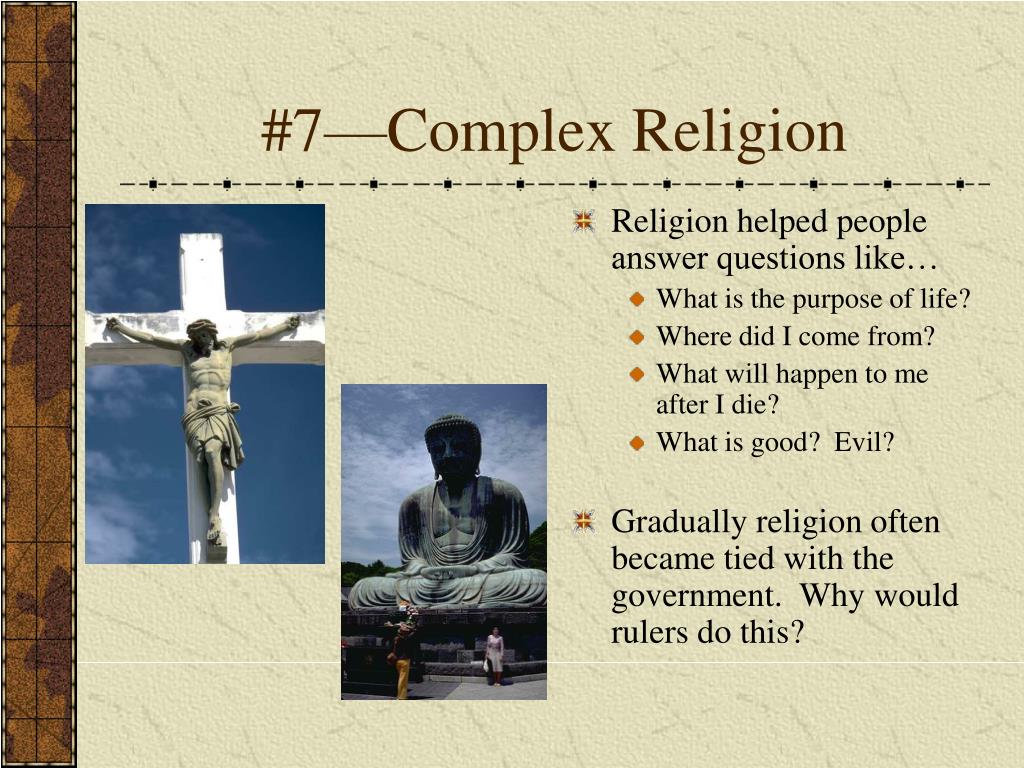 #7—Complex Religion

Religion helped people answer questions like…

What is the purpose of life?

Where did I come from?

What will happen to me after I die?

What is good? Evil?

Gradually religion often became tied with the government. Why would rulers do this?